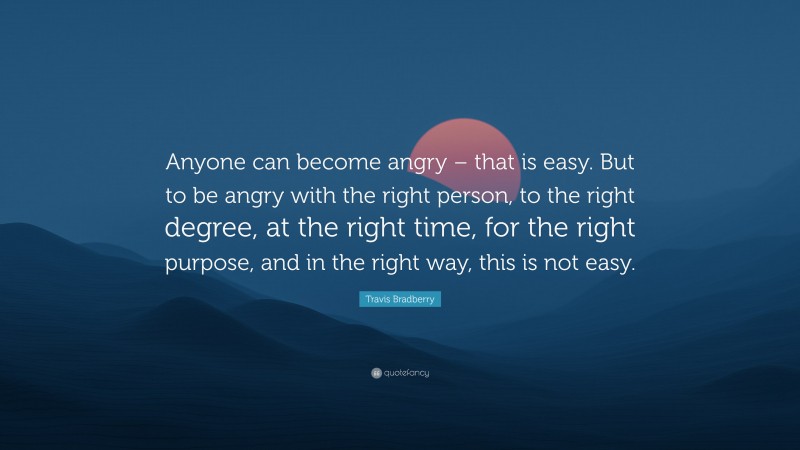 Anyone can become angry – that is easy. But to be angry with the right person, to the right degree, at the right time, for the right purpose, and in the right way, this is not easy.

Travis Bradberry

quotefancy